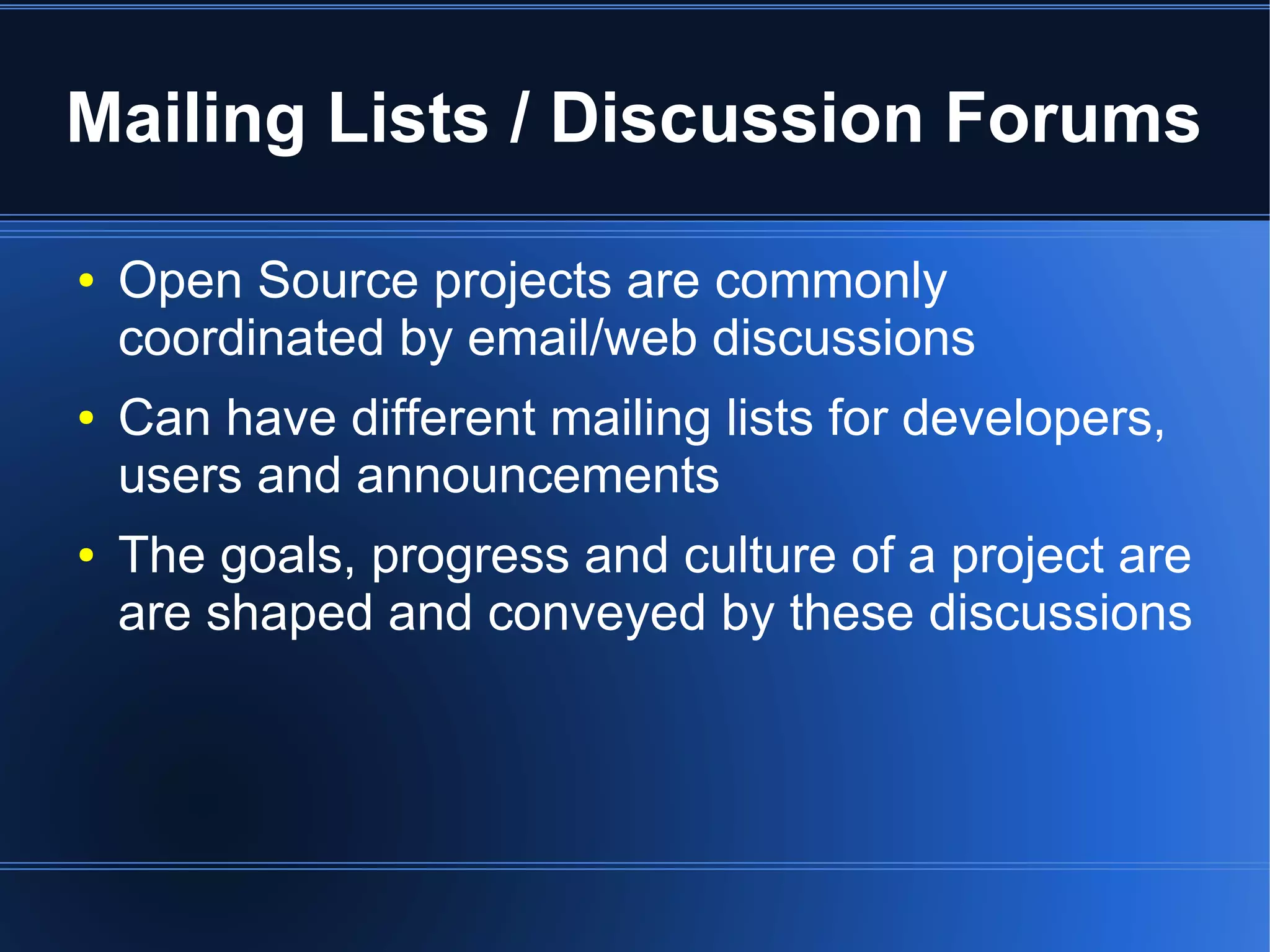 Mailing Lists / Discussion Forums

• Open Source projects are commonly coordinated by email/web discussions

• Can have different mailing lists for developers, users and announcements

• The goals, progress and culture of a project are are shaped and conveyed by these discussions